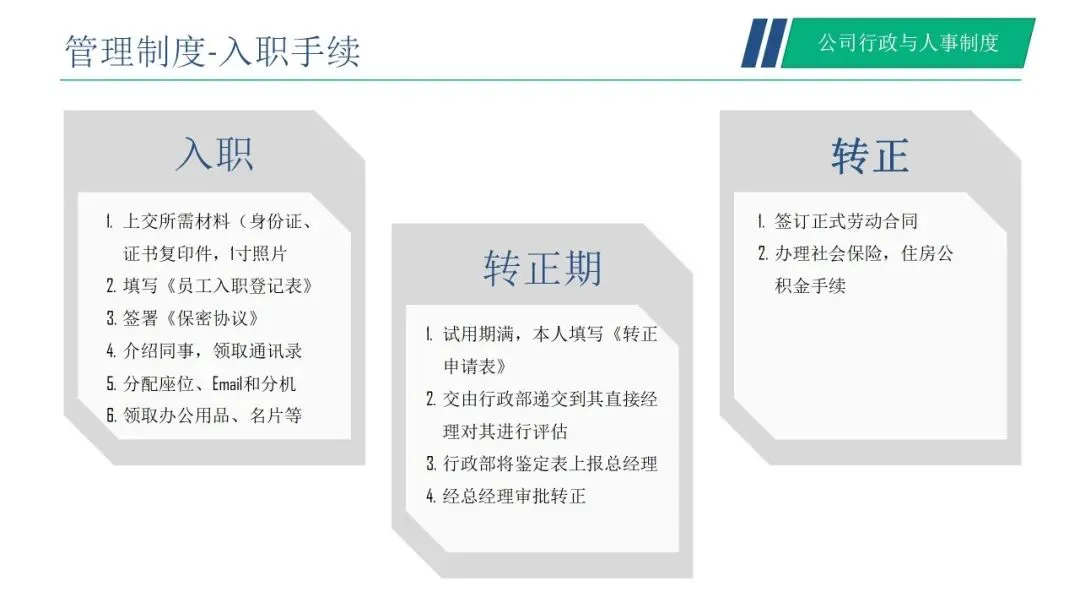 管理制度-入职手续

公司行政与人事制度

入职

1. 上交所需材料（身份证、证书复印件，1寸照片
2. 填写《员工入职登记表》
3. 签署《保密协议》
4. 介绍同事，领取通讯录
5. 分配座位、Email和分机
6. 领取办公用品、名片等

转正期

1. 试用期满，本人填写《转正申请表》
2. 交由行政部递交到其直接经理对其进行评估
3. 行政部将鉴定表上报总经理
4. 经总经理审批转正

转正

1. 签订正式劳动合同
2. 办理社会保险，住房公积金手续